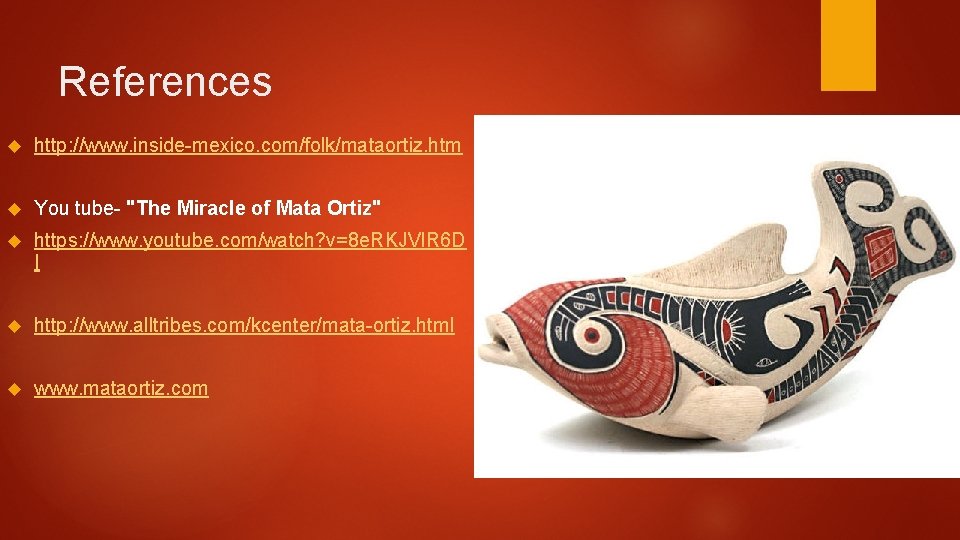 References

http://www.inside-mexico.com/folk/mataortiz.htm

You tube- "The Miracle of Mata Ortiz"

https://www.youtube.com/watch?v=8eRKJVIR6DI

http://www.alltribes.com/kcenter/mata-ortiz.html

www.mataortiz.com